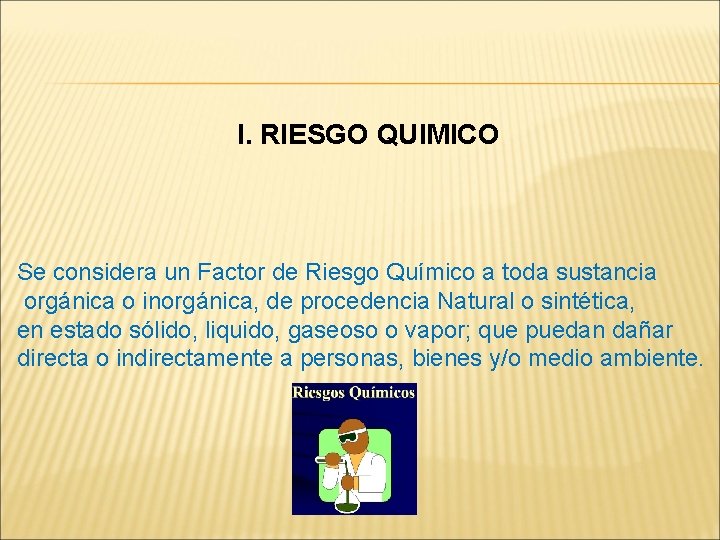 I. RIESGO QUIMICO

Se considera un Factor de Riesgo Químico a toda sustancia orgánica o inorgánica, de procedencia Natural o sintética, en estado sólido, liquido, gaseoso o vapor; que puedan dañar directa o indirectamente a personas, bienes y/o medio ambiente.

Riesgos Químicos